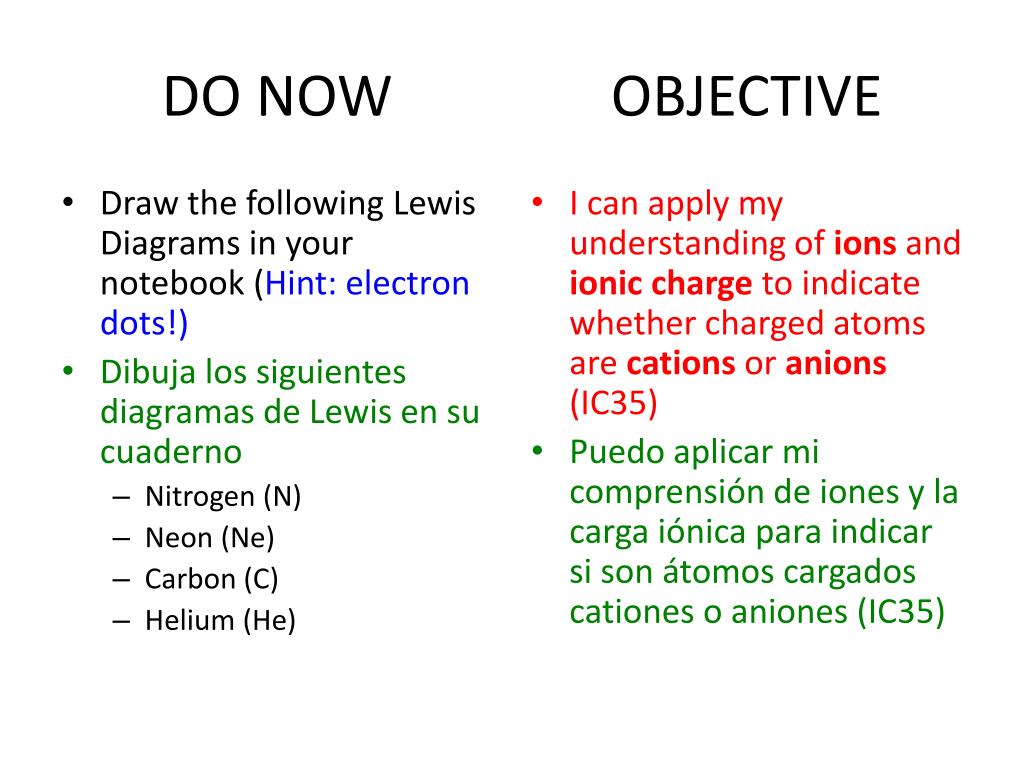 DO NOW

• Draw the following Lewis Diagrams in your notebook (Hint: electron dots!)
• Dibuja los siguientes diagramas de Lewis en su cuaderno
– Nitrogen (N)
– Neon (Ne)
– Carbon (C)
– Helium (He)

OBJECTIVE

• I can apply my understanding of ions and ionic charge to indicate whether charged atoms are cations or anions (IC35)
• Puedo aplicar mi comprensión de iones y la carga iónica para indicar si son átomos cargados cationes o aniones (IC35)